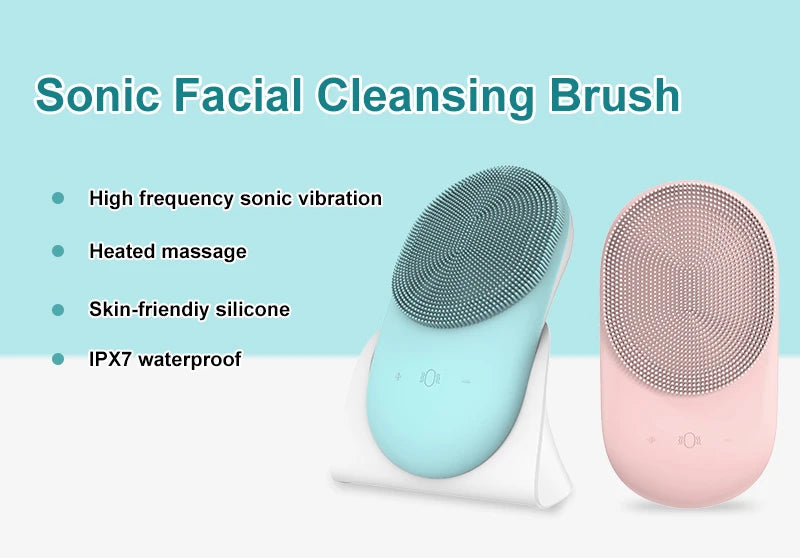 Sonic Facial Cleansing Brush

High frequency sonic vibration

Heated massage

Skin-friendiy silicone

IPX7 waterproof